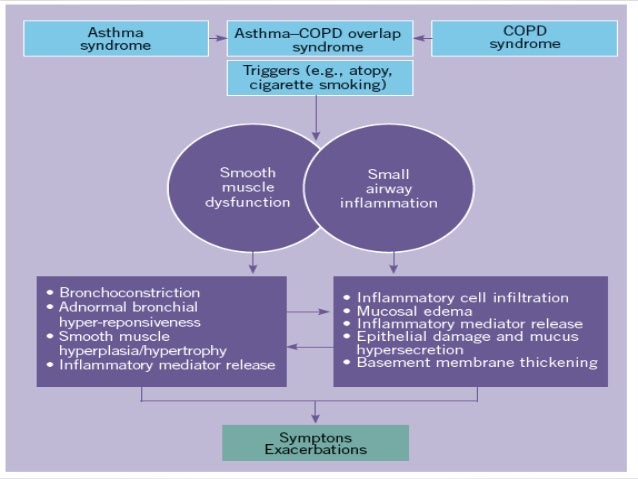 Asthma syndrome

Asthma–COPD overlap syndrome

COPD syndrome

Triggers (e.g., atopy, cigarette smoking)

Smooth muscle dysfunction

Small airway inflammation

• Bronchoconstriction
• Adnormal bronchial hyper-reponsiveness
• Smooth muscle hyperplasia/hypertrophy
• Inflammatory mediator release

• Inflammatory cell infiltration
• Mucosal edema
• Inflammatory mediator release
• Epithelial damage and mucus hypersecretion
• Basement membrane thickening

Symptons
Exacerbations